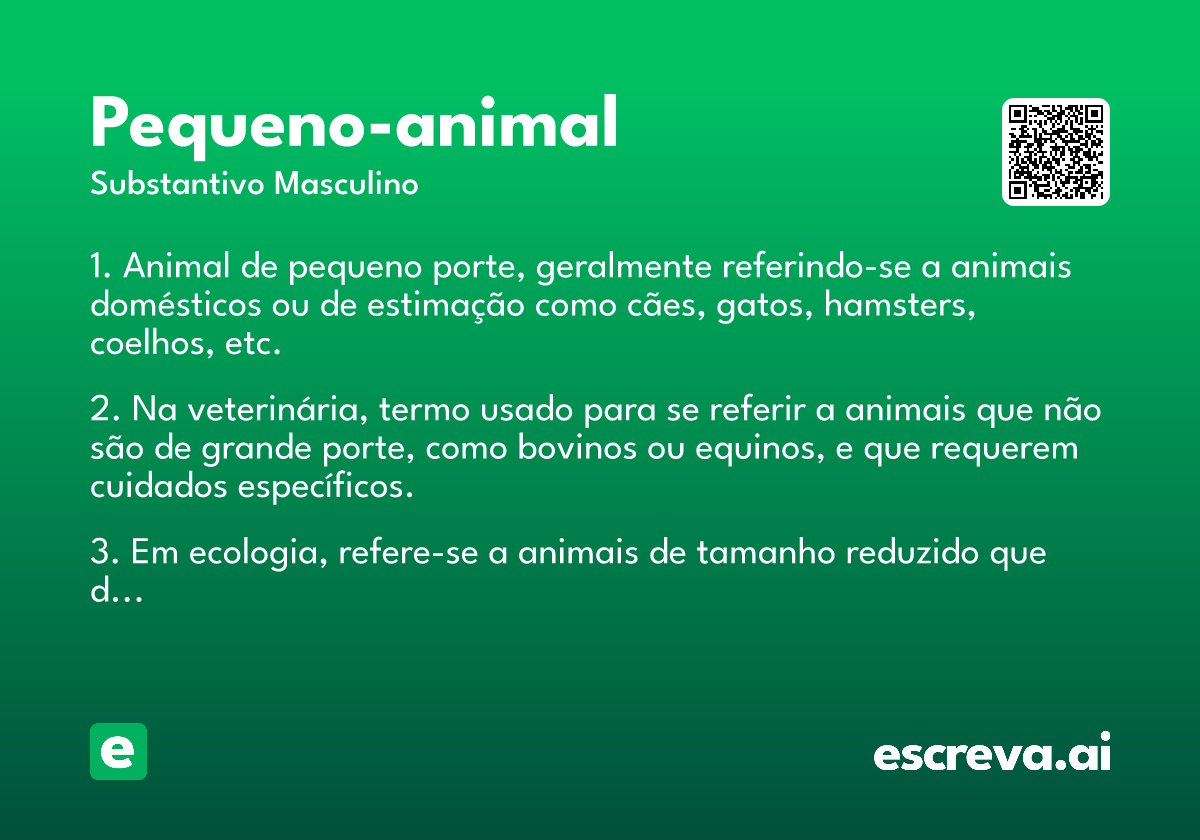 Pequeno-animal
Substantivo Masculino

1. Animal de pequeno porte, geralmente referindo-se a animais domésticos ou de estimação como cães, gatos, hamsters, coelhos, etc.

2. Na veterinária, termo usado para se referir a animais que não são de grande porte, como bovinos ou equinos, e que requerem cuidados específicos.

3. Em ecologia, refere-se a animais de tamanho reduzido que d...

e

escreva.ai